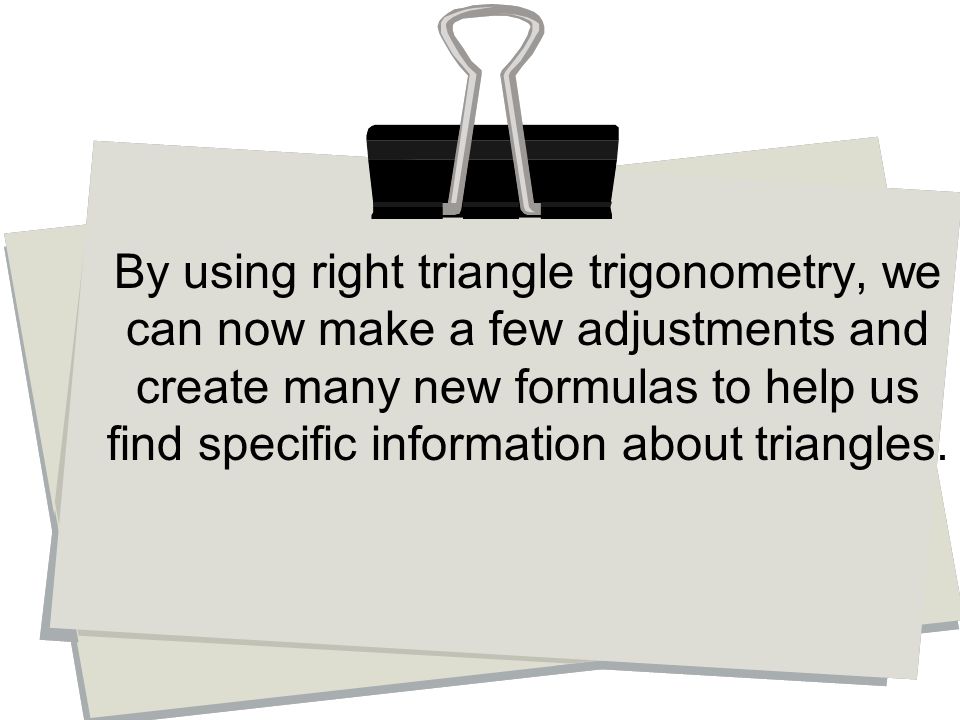 By using right triangle trigonometry, we can now make a few adjustments and create many new formulas to help us find specific information about triangles.